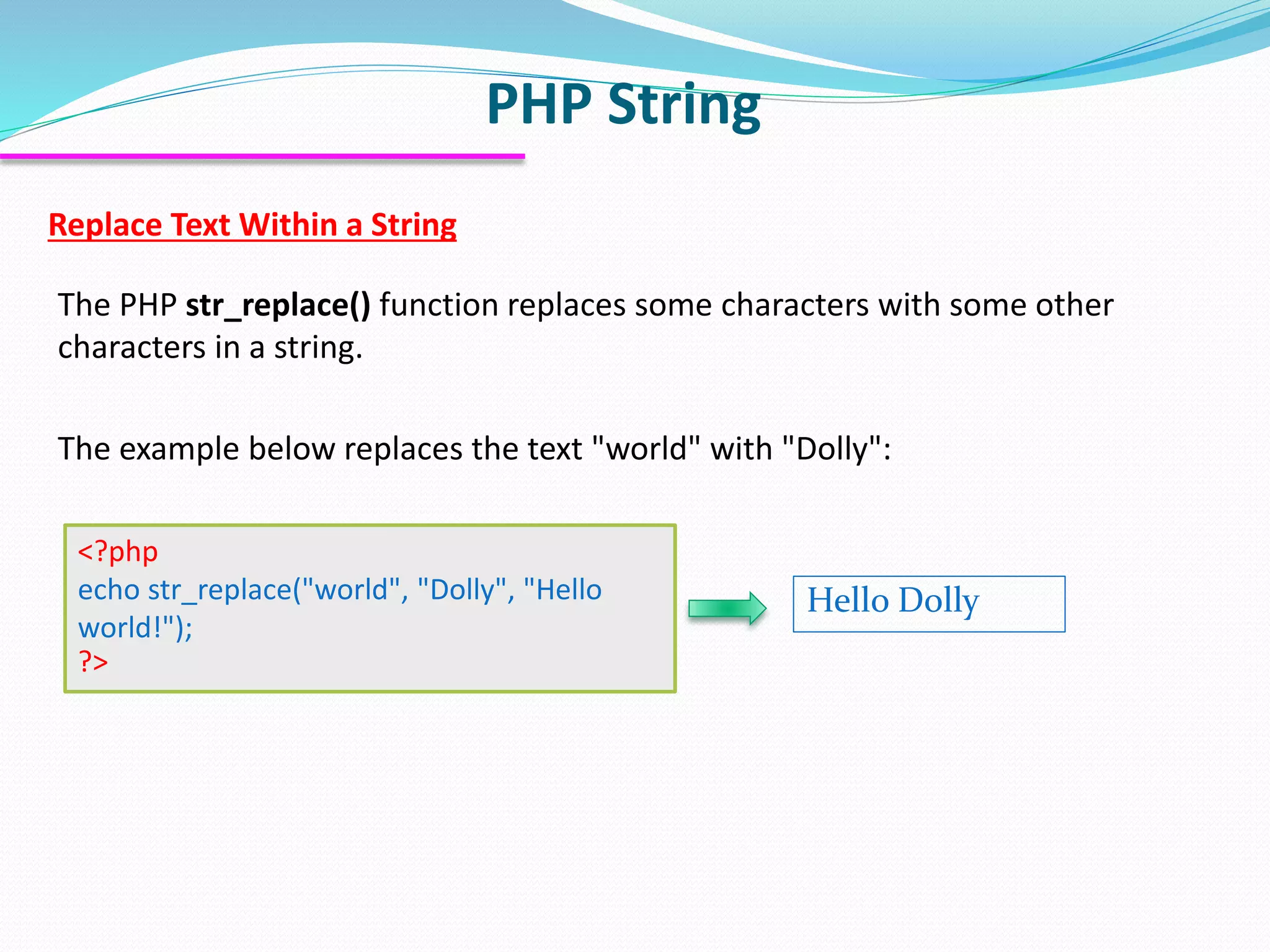 PHP String

Replace Text Within a String

The PHP str_replace() function replaces some characters with some other characters in a string.

The example below replaces the text "world" with "Dolly":

<?php
echo str_replace("world", "Dolly", "Hello world!");
?>

Hello Dolly